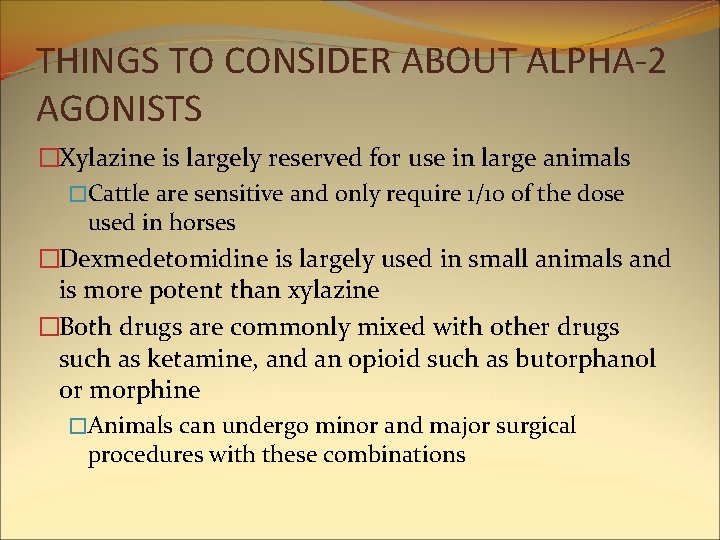 THINGS TO CONSIDER ABOUT ALPHA-2 AGONISTS

□Xylazine is largely reserved for use in large animals

□Cattle are sensitive and only require 1/10 of the dose used in horses

□Dexmedetomidine is largely used in small animals and is more potent than xylazine

□Both drugs are commonly mixed with other drugs such as ketamine, and an opioid such as butorphanol or morphine

□Animals can undergo minor and major surgical procedures with these combinations